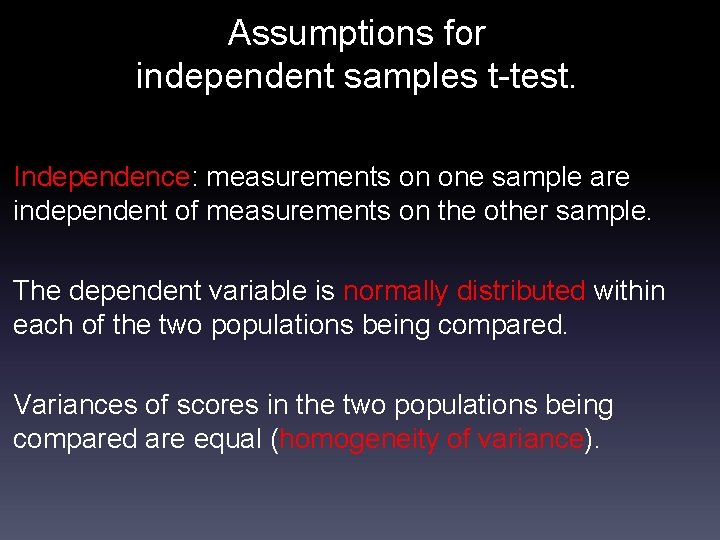 Assumptions for independent samples t-test.

Independence: measurements on one sample are independent of measurements on the other sample.

The dependent variable is normally distributed within each of the two populations being compared.

Variances of scores in the two populations being compared are equal (homogeneity of variance).